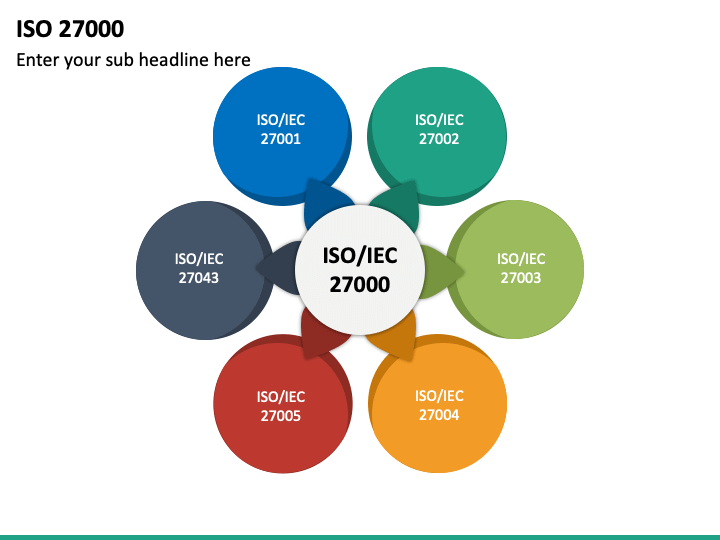 ISO 27000

Enter your sub headline here

ISO/IEC 27001

ISO/IEC 27002

ISO/IEC 27043

ISO/IEC 27000

ISO/IEC 27003

ISO/IEC 27005

ISO/IEC 27004